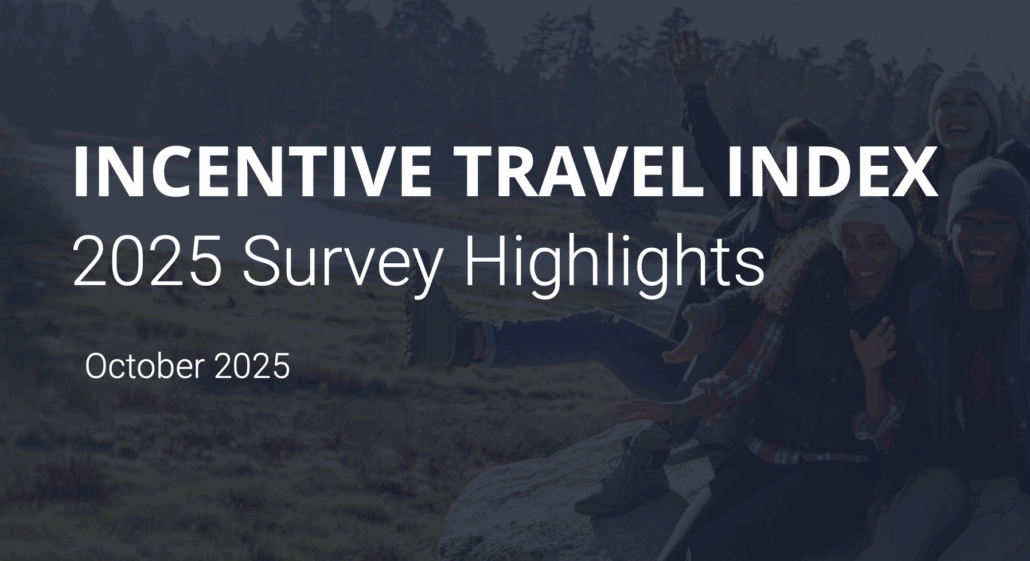 INCENTIVE TRAVEL INDEX
2025 Survey Highlights

October 2025